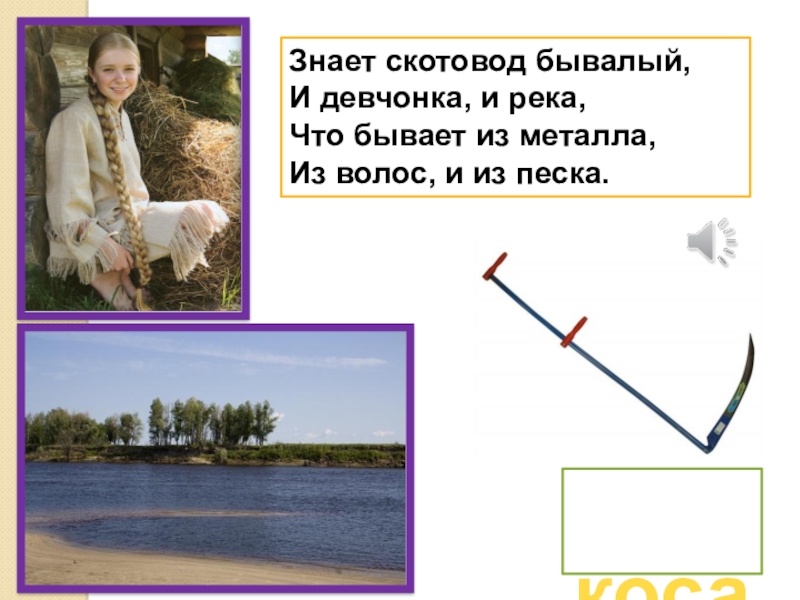 Знает скотовод бывалый,
И девчонка, и река,
Что бывает из металла,
Из волос, и из песка.

коса